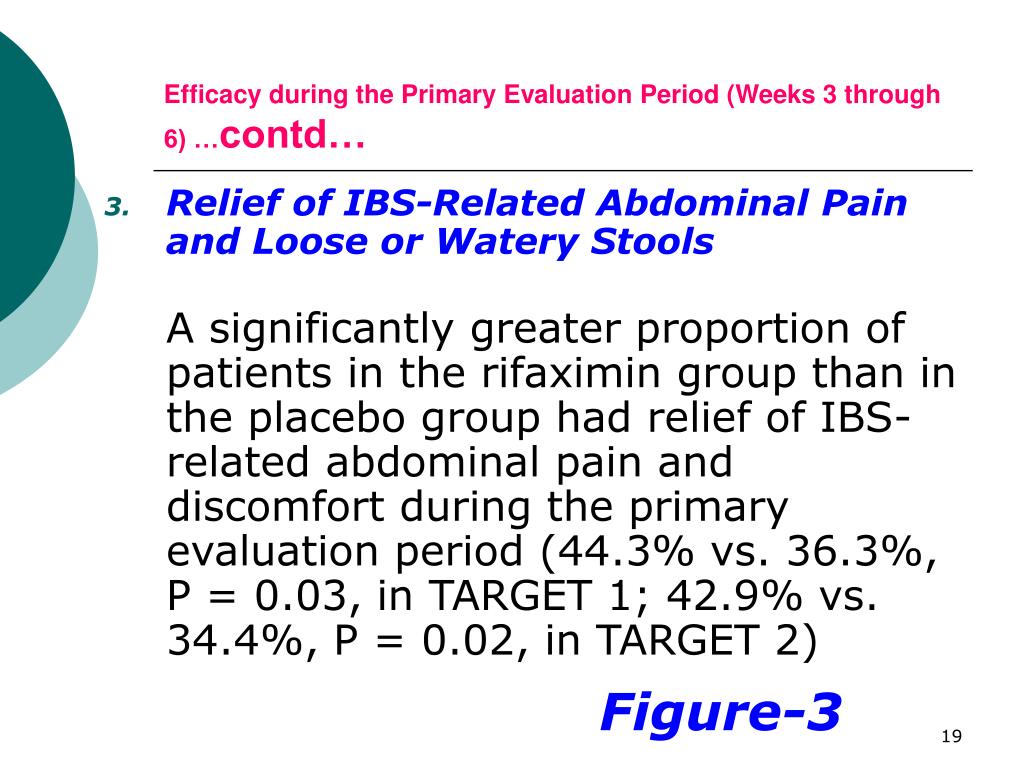 Efficacy during the Primary Evaluation Period (Weeks 3 through 6) …contd…

3. Relief of IBS-Related Abdominal Pain and Loose or Watery Stools

A significantly greater proportion of patients in the rifaximin group than in the placebo group had relief of IBS-related abdominal pain and discomfort during the primary evaluation period (44.3% vs. 36.3%, P = 0.03, in TARGET 1; 42.9% vs. 34.4%, P = 0.02, in TARGET 2)

Figure-3

19